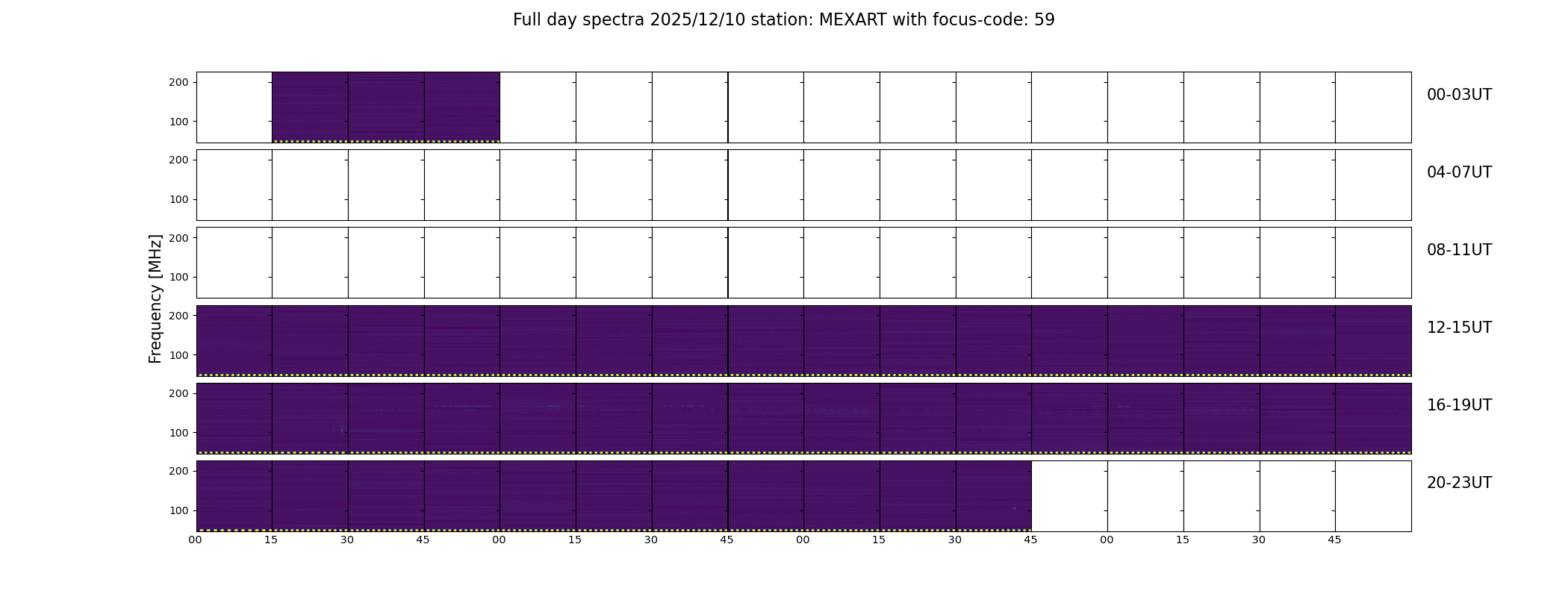 Full day spectra 2025/12/10 station: MEXART with focus-code: 59

Frequency [MHz]

200
100
00-03UT

200
100
04-07UT

200
100
08-11UT

200
100
12-15UT

200
100
16-19UT

200
100
20-23UT

00 15 30 45 00 15 30 45 00 15 30 45 00 15 30 45